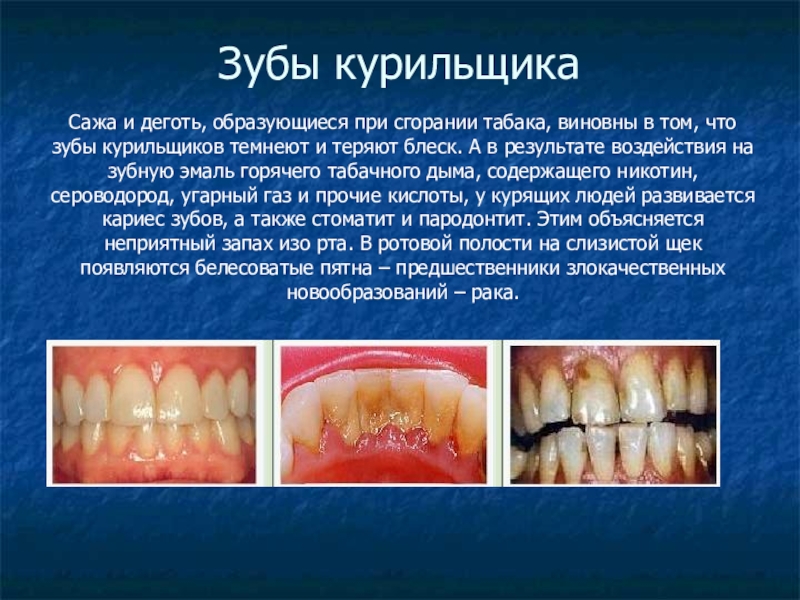 Зубы курильщика

Сажа и деготь, образующиеся при сгорании табака, виновны в том, что зубы курильщиков темнеют и теряют блеск. А в результате воздействия на зубную эмаль горячего табачного дыма, содержащего никотин, сероводород, угарный газ и прочие кислоты, у курящих людей развивается кариес зубов, а также стоматит и пародонтит. Этим объясняется неприятный запах изо рта. В ротовой полости на слизистой щек появляются белесоватые пятна – предшественники злокачественных новообразований – рака.